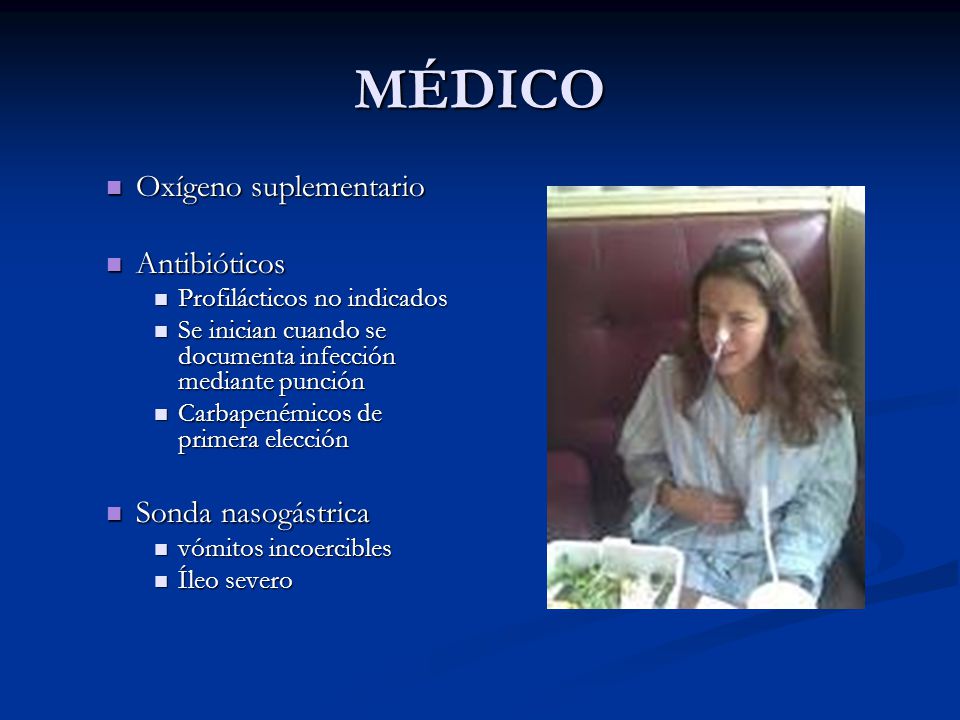 MÉDICO

- Oxígeno suplementario

- Antibióticos
  - Profilácticos no indicados
  - Se inician cuando se documenta infección mediante punción
  - Carbapenémicos de primera elección

- Sonda nasogástrica
  - vómitos incoercibles
  - Íleo severo